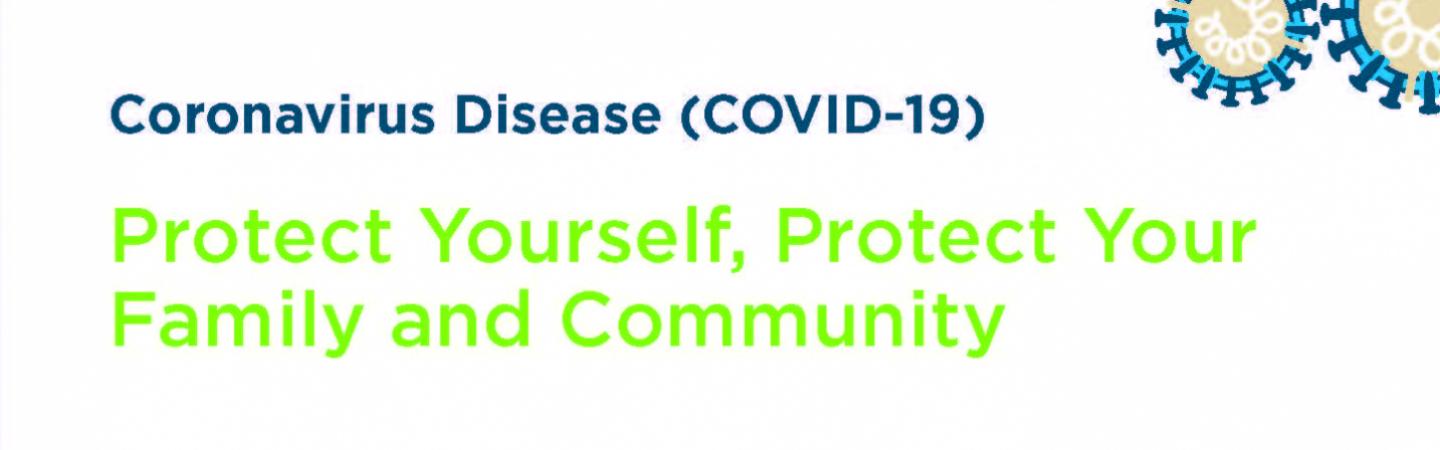 Coronavirus Disease (COVID-19)

Protect Yourself, Protect Your Family and Community